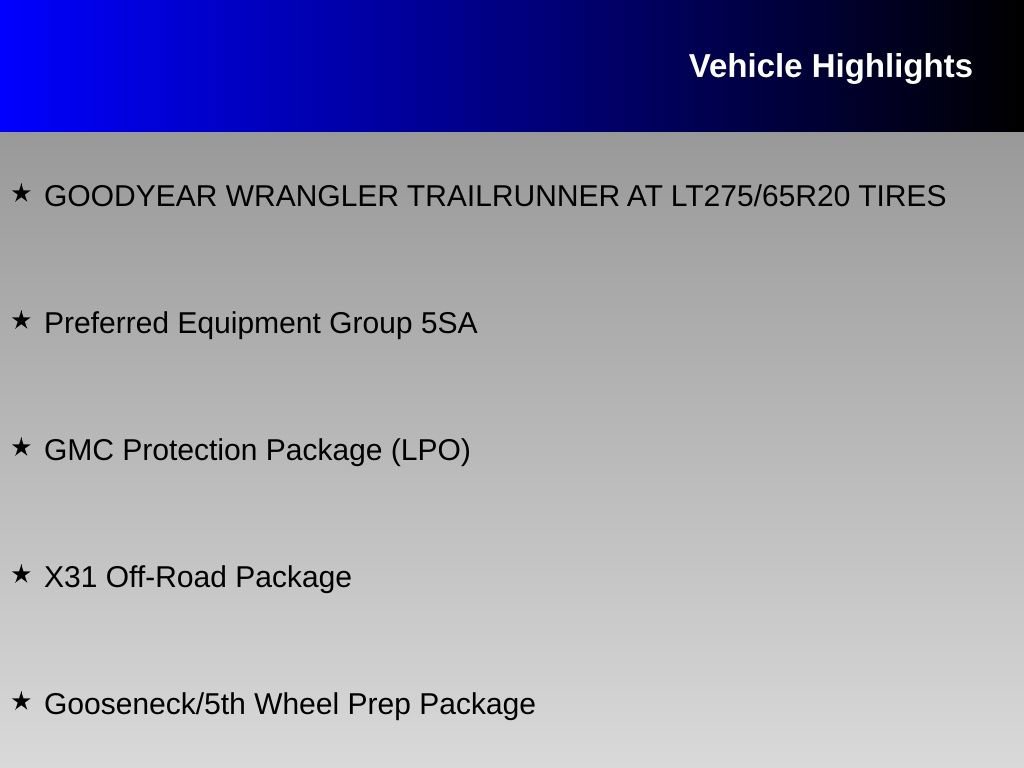 Vehicle Highlights

★ GOODYEAR WRANGLER TRAILRUNNER AT LT275/65R20 TIRES

★ Preferred Equipment Group 5SA

★ GMC Protection Package (LPO)

★ X31 Off-Road Package

★ Gooseneck/5th Wheel Prep Package